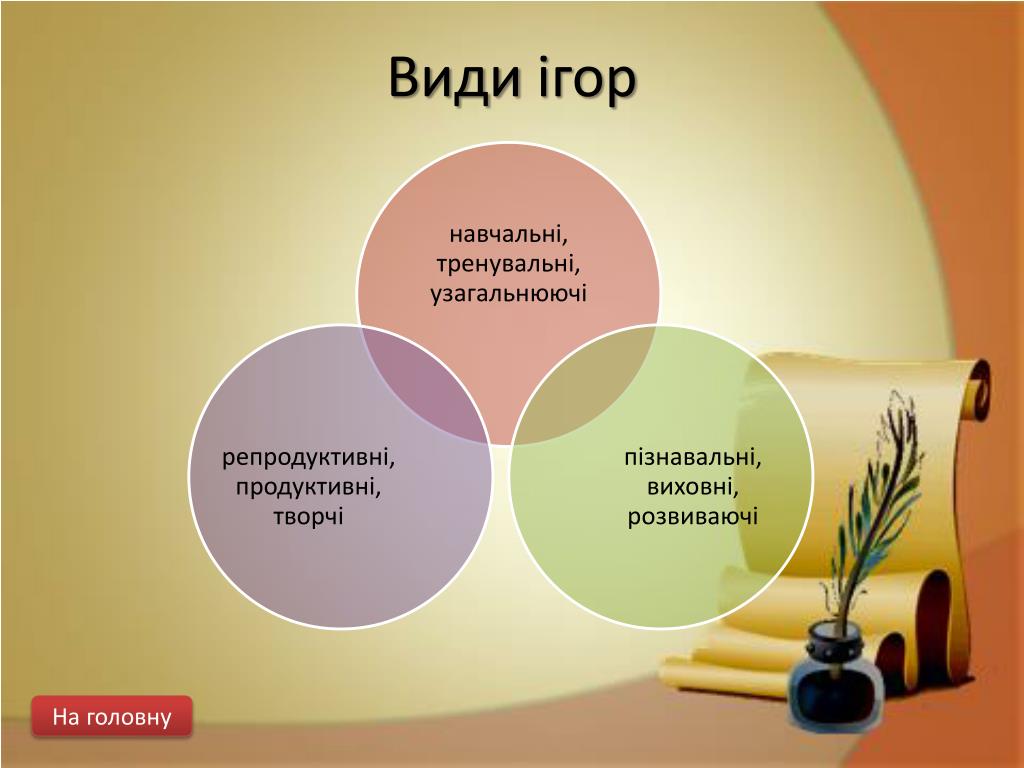 Види ігор

навчальні, тренувальні, узагальнюючі

репродуктивні, продуктивні, творчі

пізнавальні, виховні, розвиваючі

На головну